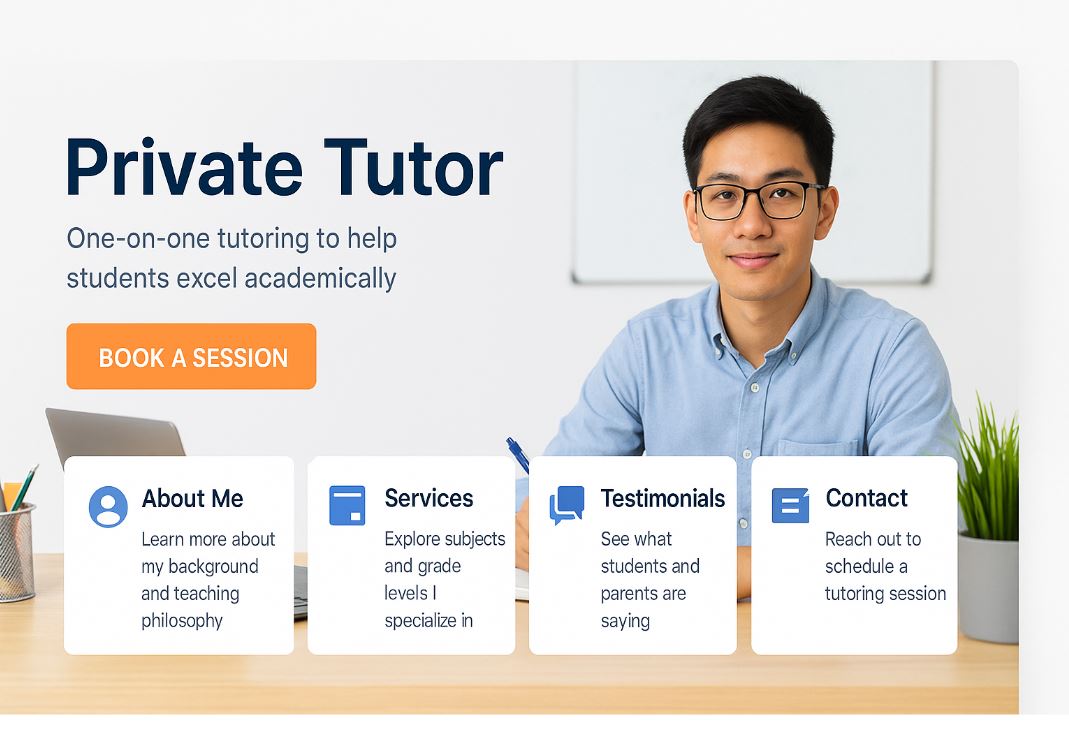 Private Tutor

One-on-one tutoring to help students excel academically

BOOK A SESSION

About Me
Learn more about my background and teaching philosophy

Services
Explore subjects and grade levels I specialize in

Testimonials
See what students and parents are saying

Contact
Reach out to schedule a tutoring session